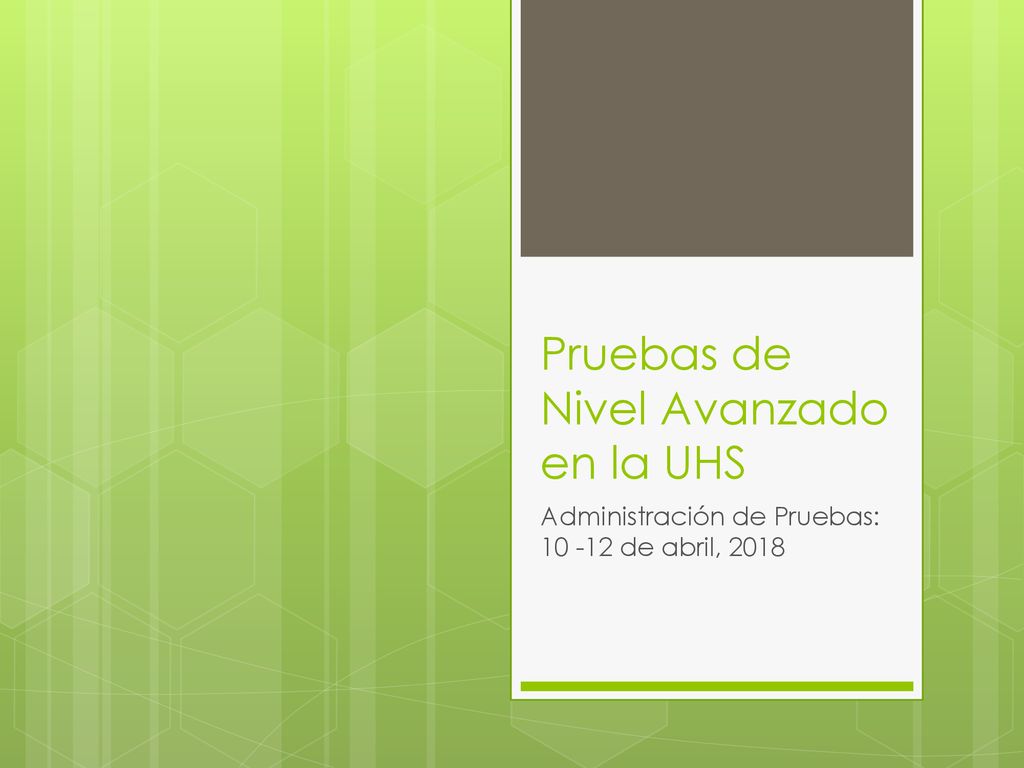 Pruebas de Nivel Avanzado en la UHS

Administración de Pruebas: 10 -12 de abril, 2018